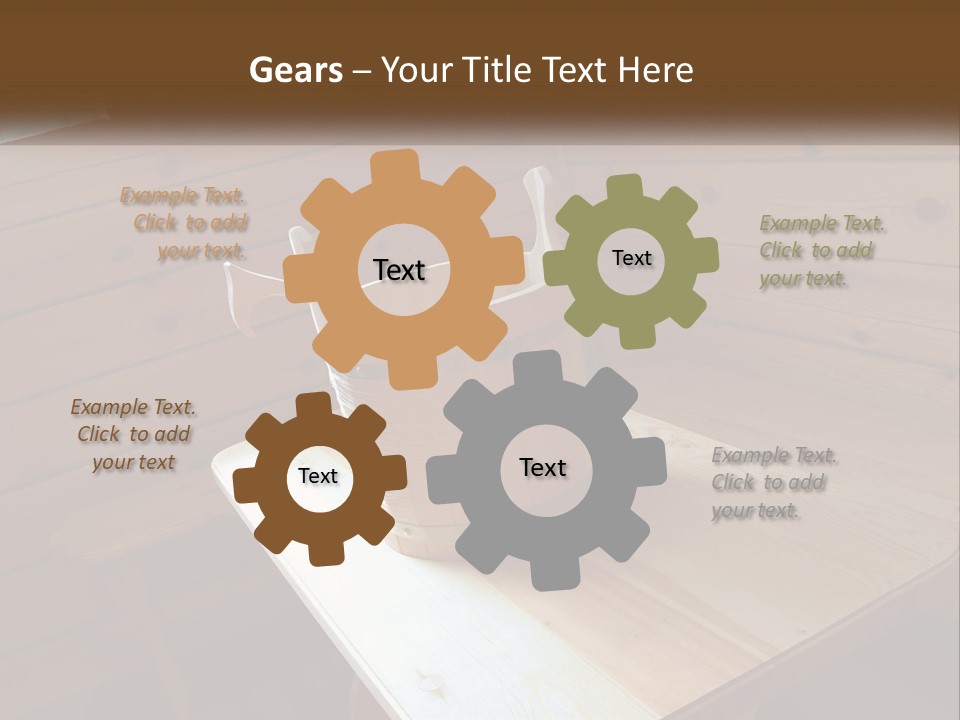 Gears – Your Title Text Here

Example Text. Click to add your text.

Text

Text

Example Text. Click to add your text.

Example Text. Click to add your text

Text

Text

Example Text. Click to add your text.